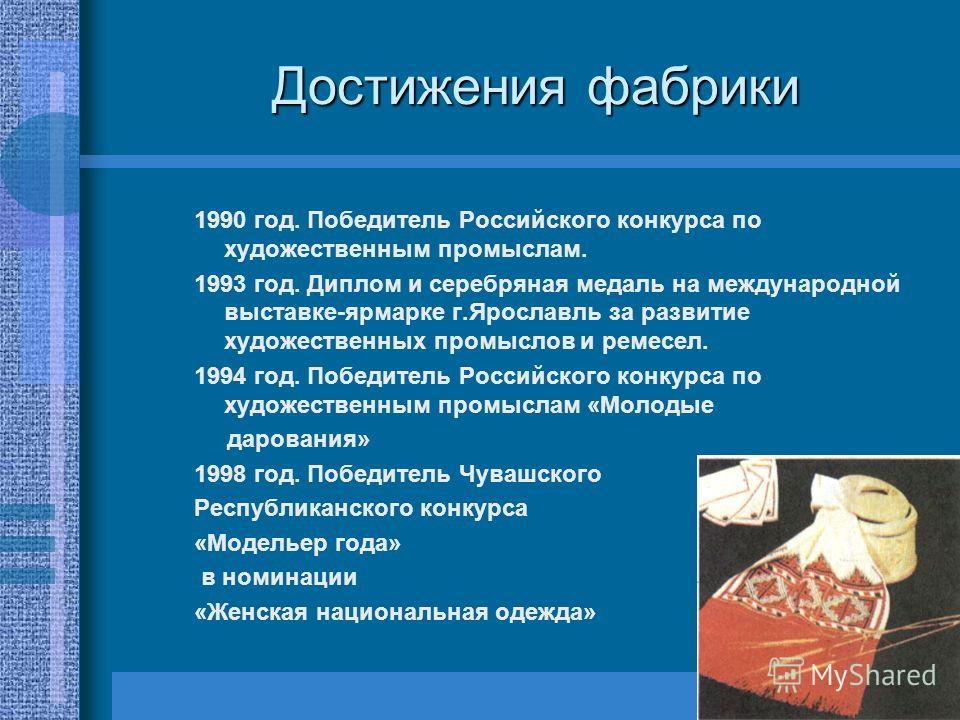 Достижения фабрики

1990 год. Победитель Российского конкурса по художественным промыслам.

1993 год. Диплом и серебряная медаль на международной выставке-ярмарке г.Ярославль за развитие художественных промыслов и ремесел.

1994 год. Победитель Российского конкурса по художественным промыслам «Молодые дарования»

1998 год. Победитель Чувашского Республиканского конкурса «Модельер года» в номинации «Женская национальная одежда»

MyShared